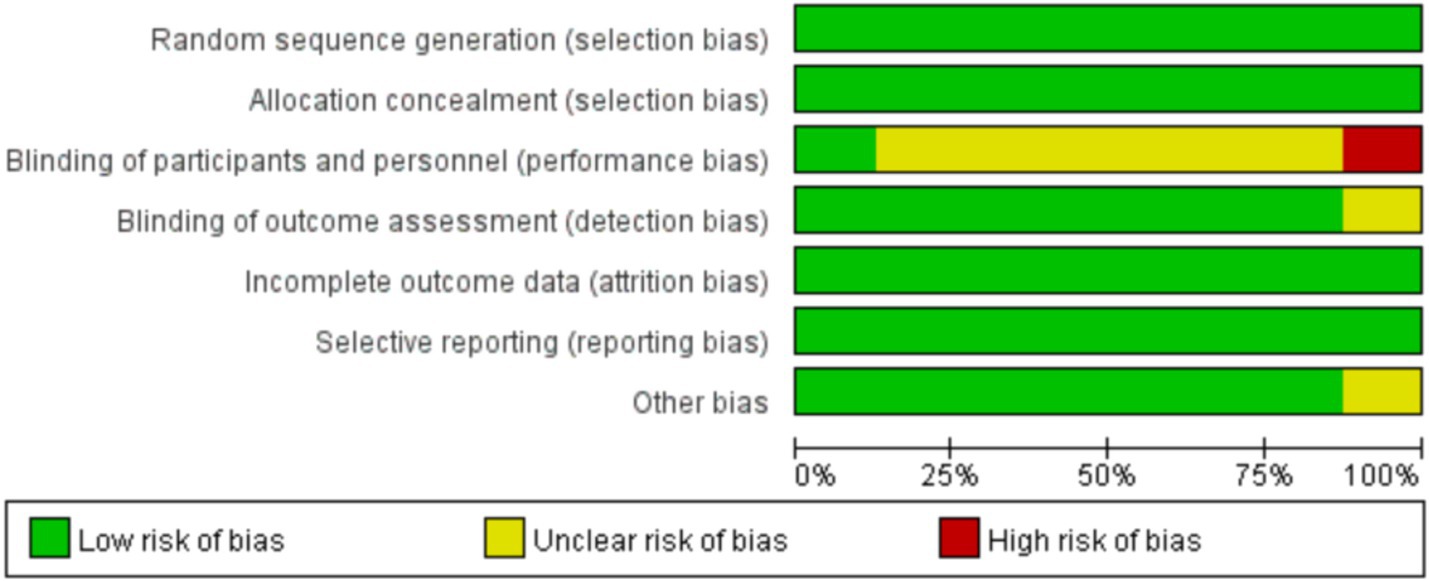 Random sequence generation (selection bias)
Allocation concealment (selection bias)
Blinding of participants and personnel (performance bias)
Blinding of outcome assessment (detection bias)
Incomplete outcome data (attrition bias)
Selective reporting (reporting bias)
Other bias

0% 25% 50% 75% 100%

Low risk of bias
Unclear risk of bias
High risk of bias